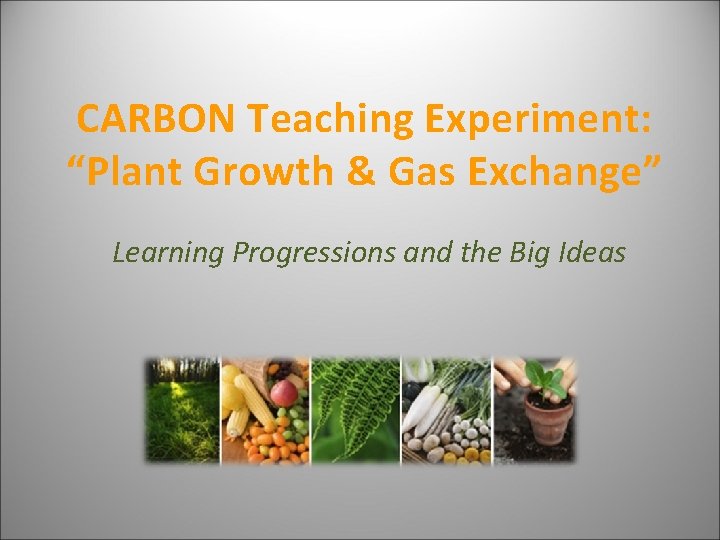 CARBON Teaching Experiment:
“Plant Growth & Gas Exchange”

Learning Progressions and the Big Ideas